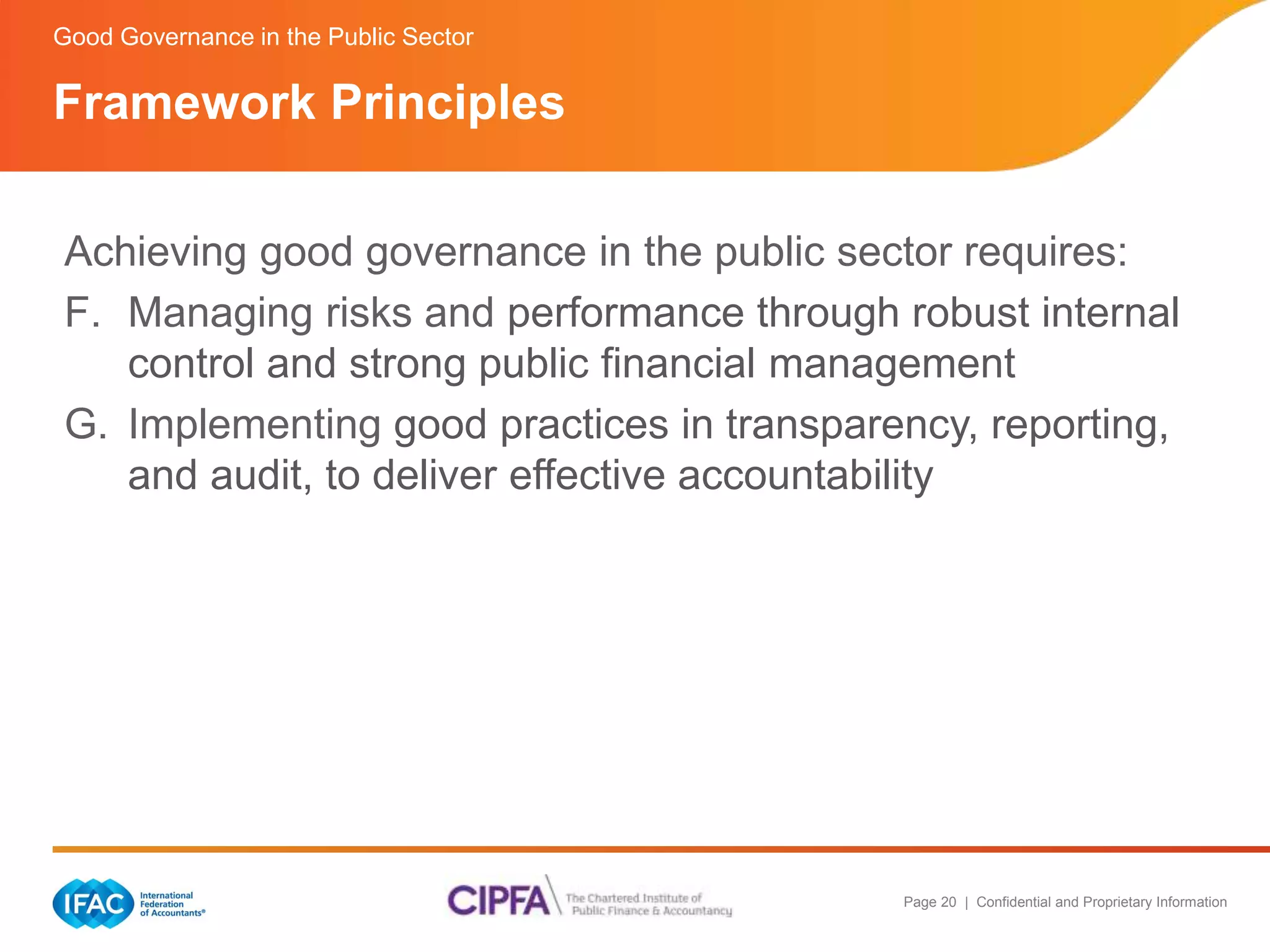 Good Governance in the Public Sector

Framework Principles

Achieving good governance in the public sector requires:

F. Managing risks and performance through robust internal control and strong public financial management

G. Implementing good practices in transparency, reporting, and audit, to deliver effective accountability

IFAC International Federation of Accountants®

CIPFA The Chartered Institute of Public Finance & Accountancy

Page 20 | Confidential and Proprietary Information